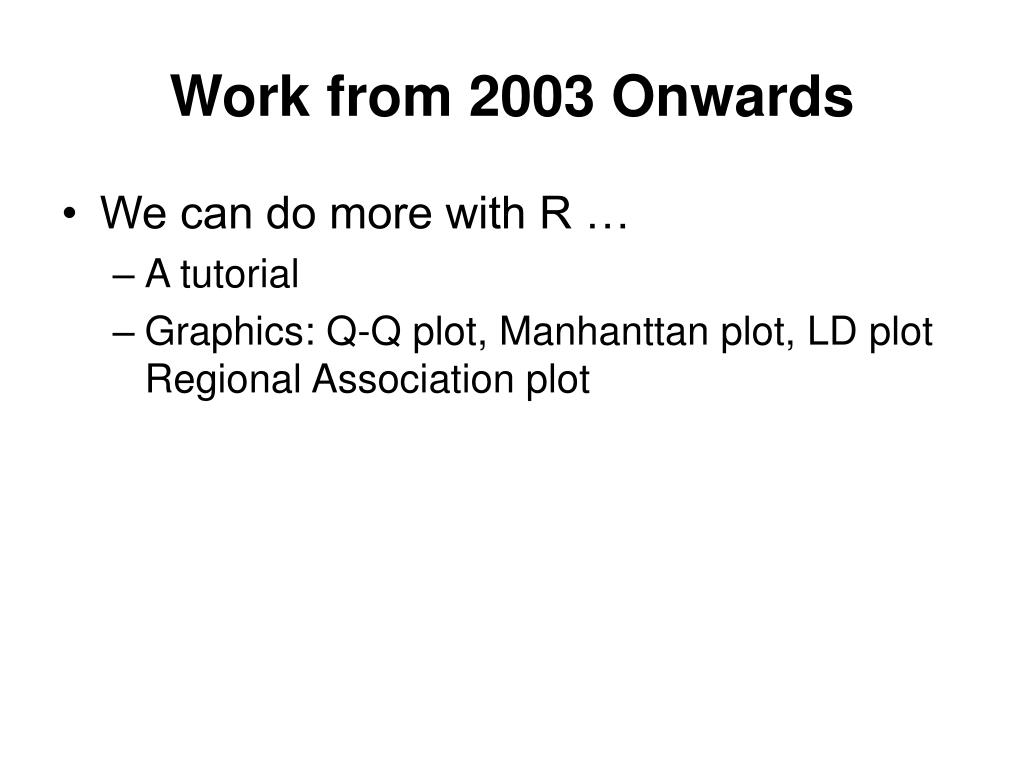 Work from 2003 Onwards

• We can do more with R …
– A tutorial
– Graphics: Q-Q plot, Manhanttan plot, LD plot Regional Association plot